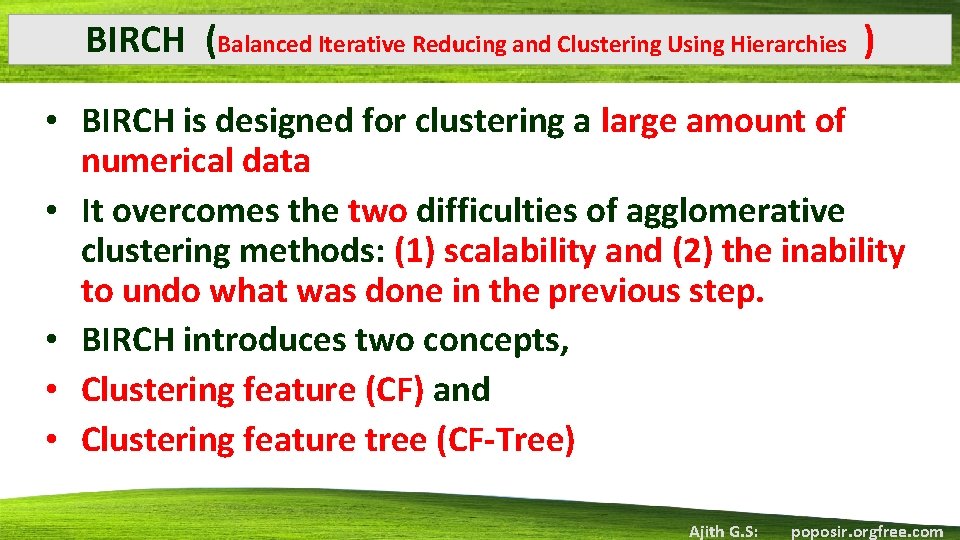 BIRCH (Balanced Iterative Reducing and Clustering Using Hierarchies )

• BIRCH is designed for clustering a large amount of numerical data
• It overcomes the two difficulties of agglomerative clustering methods: (1) scalability and (2) the inability to undo what was done in the previous step.
• BIRCH introduces two concepts,
• Clustering feature (CF) and
• Clustering feature tree (CF-Tree)

Ajith G.S: poposir.orgfree.com